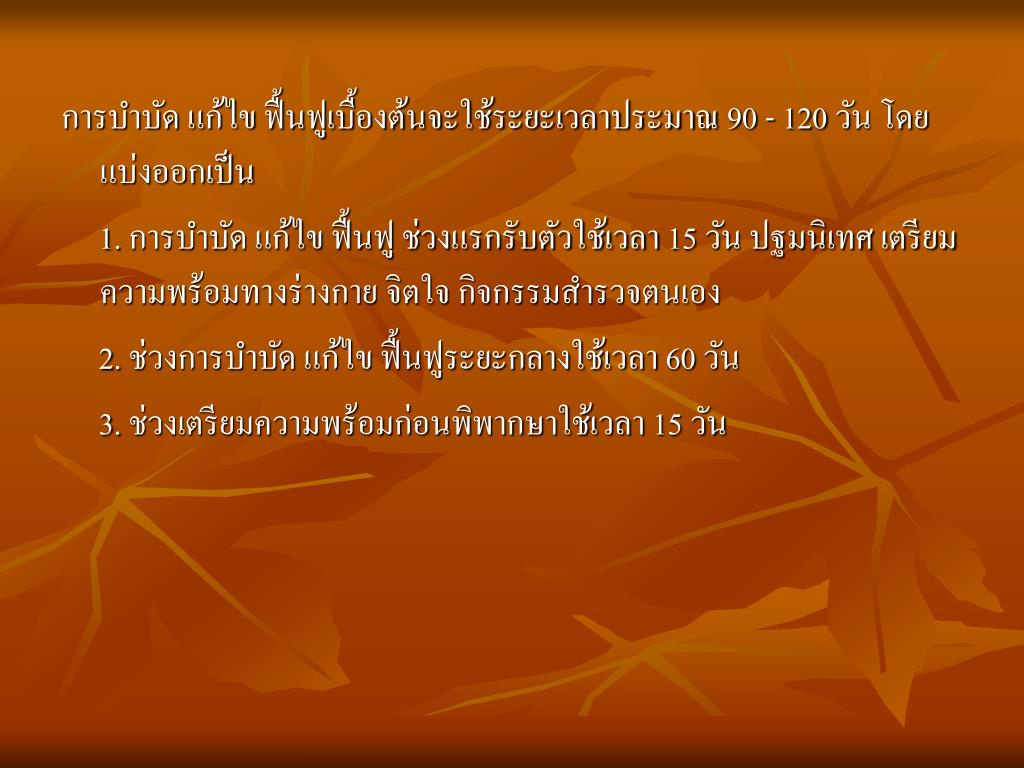 การบำบัด แก้ไข ฟื้นฟูเบื้องต้นจะใช้ระยะเวลาประมาณ 90 - 120 วัน โดยแบ่งออกเป็น

1. การบำบัด แก้ไข ฟื้นฟู ช่วงแรกรับตัวใช้เวลา 15 วัน ปฐมนิเทศ เตรียมความพร้อมทางร่างกาย จิตใจ กิจกรรมสำรวจตนเอง

2. ช่วงการบำบัด แก้ไข ฟื้นฟูระยะกลางใช้เวลา 60 วัน

3. ช่วงเตรียมความพร้อมก่อนพิพากษาใช้เวลา 15 วัน